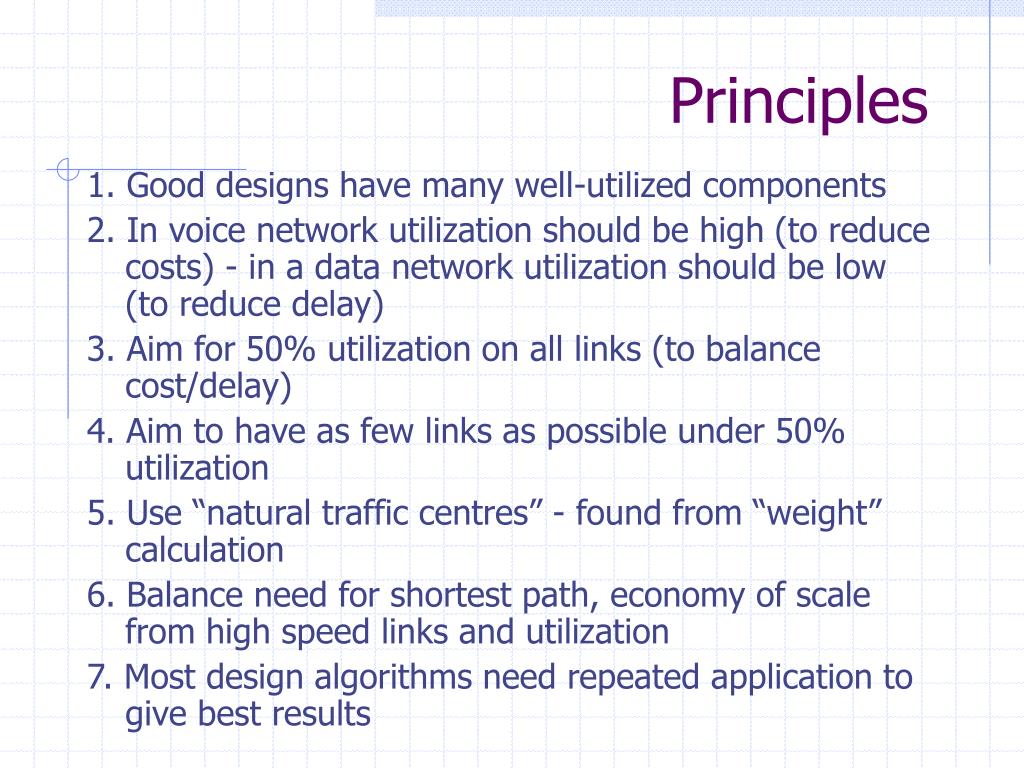 Principles

1. Good designs have many well-utilized components

2. In voice network utilization should be high (to reduce costs) - in a data network utilization should be low (to reduce delay)

3. Aim for 50% utilization on all links (to balance cost/delay)

4. Aim to have as few links as possible under 50% utilization

5. Use “natural traffic centres” - found from “weight” calculation

6. Balance need for shortest path, economy of scale from high speed links and utilization

7. Most design algorithms need repeated application to give best results